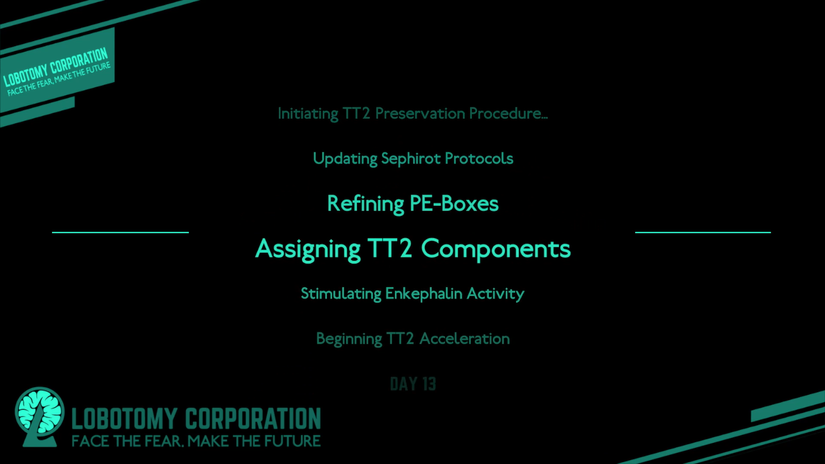 LOBOTOMY CORPORATION
FACE THE FEAR, MAKE THE FUTURE

Initiating TT2 Preservation Procedure...

Updating Sephirot Protocols

Refining PE-Boxes

Assigning TT2 Components

Stimulating Enkephalin Activity

Beginning TT2 Acceleration

DAY 13

LOBOTOMY CORPORATION
FACE THE FEAR, MAKE THE FUTURE